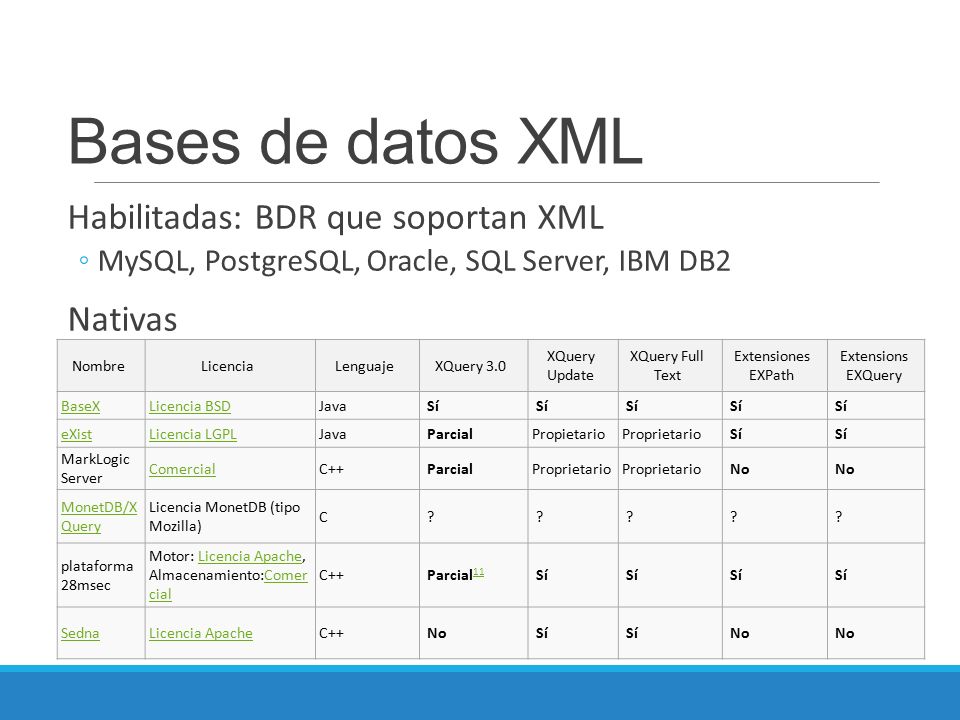 Bases de datos XML

Habilitadas: BDR que soportan XML

◦ MySQL, PostgreSQL, Oracle, SQL Server, IBM DB2

Nativas

| Nombre | Licencia | Lenguaje | XQuery 3.0 | XQuery Update | XQuery Full Text | Extensiones EXPath | Extensions EXQuery |
|---|---|---|---|---|---|---|---|
| BaseX | Licencia BSD | Java | Sí | Sí | Sí | Sí | Sí |
| eXist | Licencia LGPL | Java | Parcial | Propietario | Proprietario | Sí | Sí |
| MarkLogic Server | Comercial | C++ | Parcial | Proprietario | Proprietario | No | No |
| MonetDB/XQuery | Licencia MonetDB (tipo Mozilla) | C | ? | ? | ? | ? | ? |
| plataforma 28msec | Motor: Licencia Apache, Almacenamiento:Comercial | C++ | Parcial$^{11}$ | Sí | Sí | Sí | Sí |
| Sedna | Licencia Apache | C++ | No | Sí | Sí | No | No |